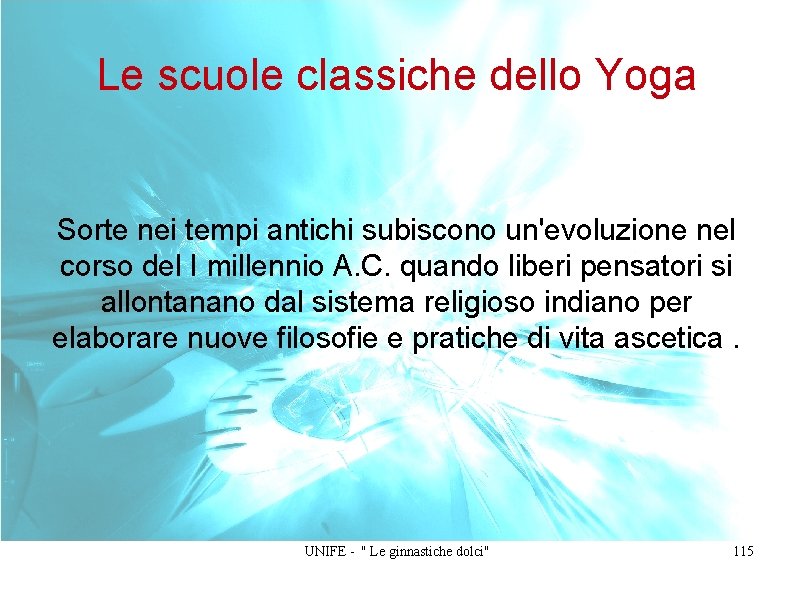 Le scuole classiche dello Yoga

Sorte nei tempi antichi subiscono un'evoluzione nel corso del I millennio A.C. quando liberi pensatori si allontanano dal sistema religioso indiano per elaborare nuove filosofie e pratiche di vita ascetica .

UNIFE - " Le ginnastiche dolci"

115